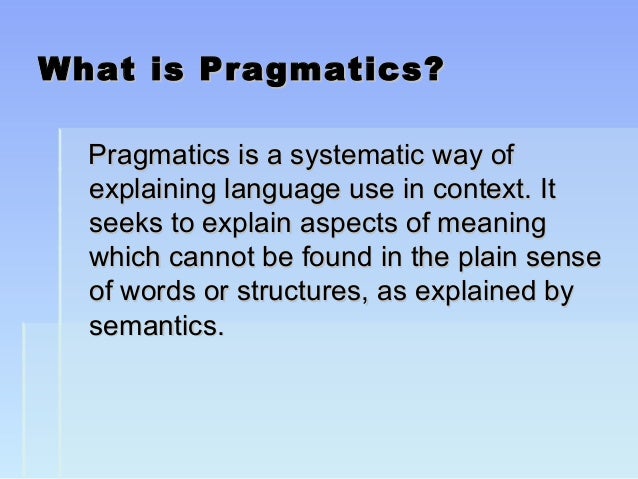 What is Pragmatics?

Pragmatics is a systematic way of explaining language use in context. It seeks to explain aspects of meaning which cannot be found in the plain sense of words or structures, as explained by semantics.